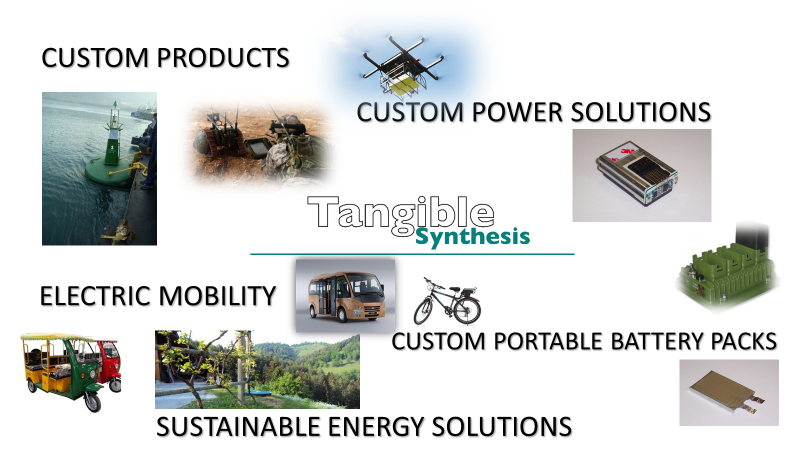 CUSTOM PRODUCTS

CUSTOM POWER SOLUTIONS

Tangible
Synthesis

ELECTRIC MOBILITY

CUSTOM PORTABLE BATTERY PACKS

SUSTAINABLE ENERGY SOLUTIONS